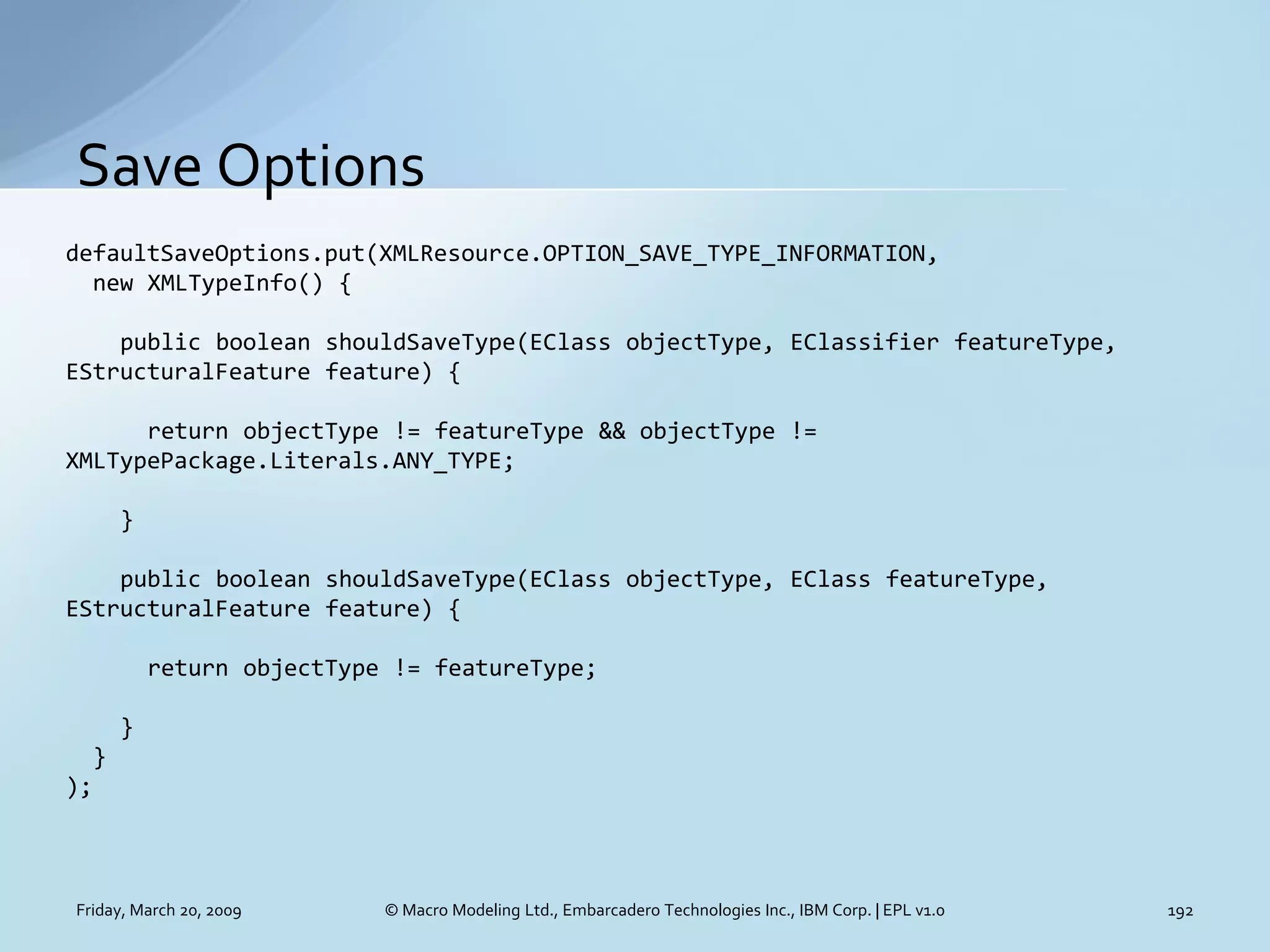 Save Options

defaultSaveOptions.put(XMLResource.OPTION_SAVE_TYPE_INFORMATION,
  new XMLTypeInfo() {

    public boolean shouldSaveType(EClass objectType, EClassifier featureType, EStructuralFeature feature) {

      return objectType != featureType && objectType != XMLTypePackage.Literals.ANY_TYPE;

    }

    public boolean shouldSaveType(EClass objectType, EClass featureType, EStructuralFeature feature) {

      return objectType != featureType;

    }
  }
);

Friday, March 20, 2009

© Macro Modeling Ltd., Embarcadero Technologies Inc., IBM Corp. | EPL v1.0

192